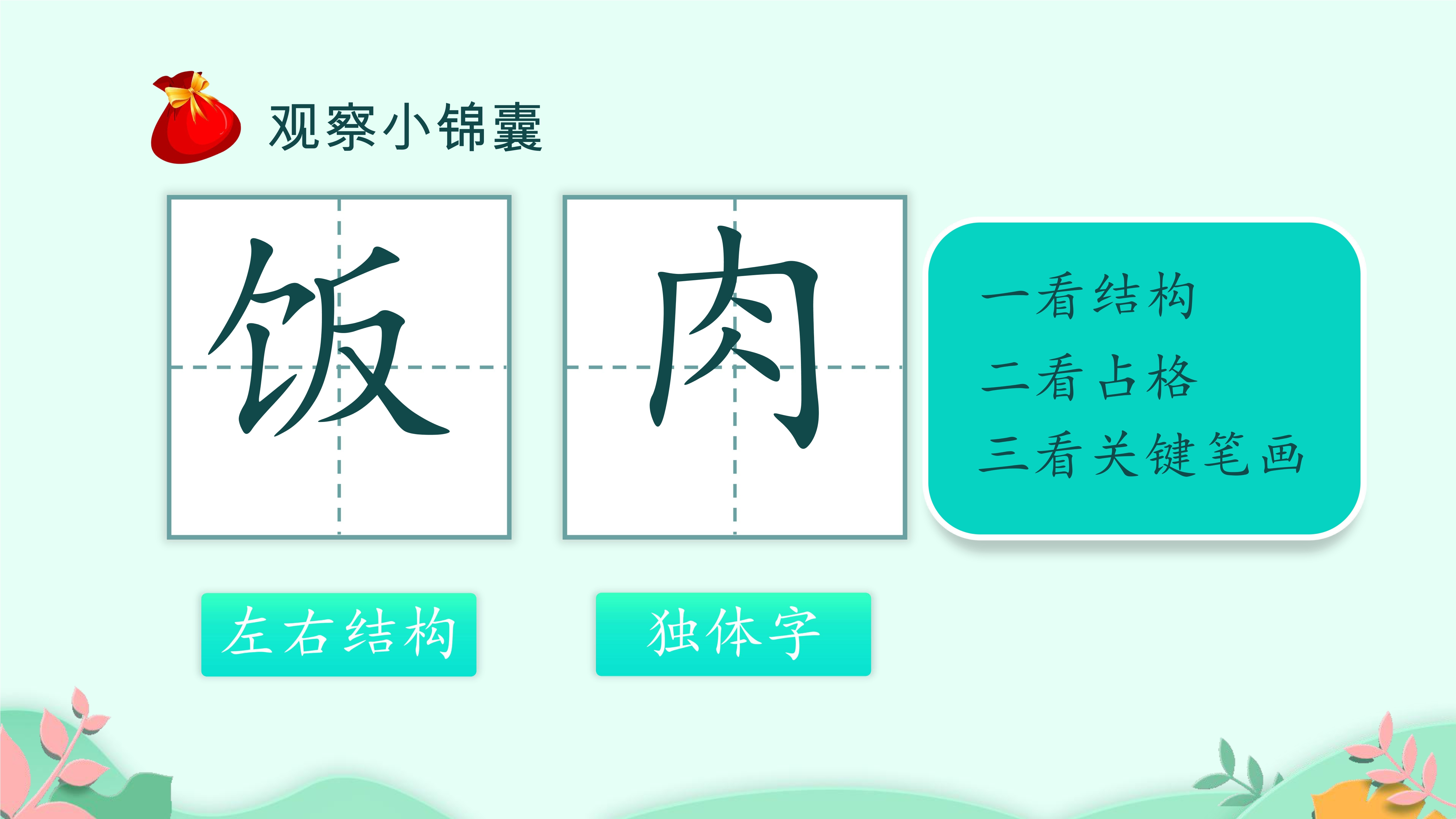 观察小锦囊

饭

肉

一看结构
二看占格
三看关键笔画

左右结构

独体字